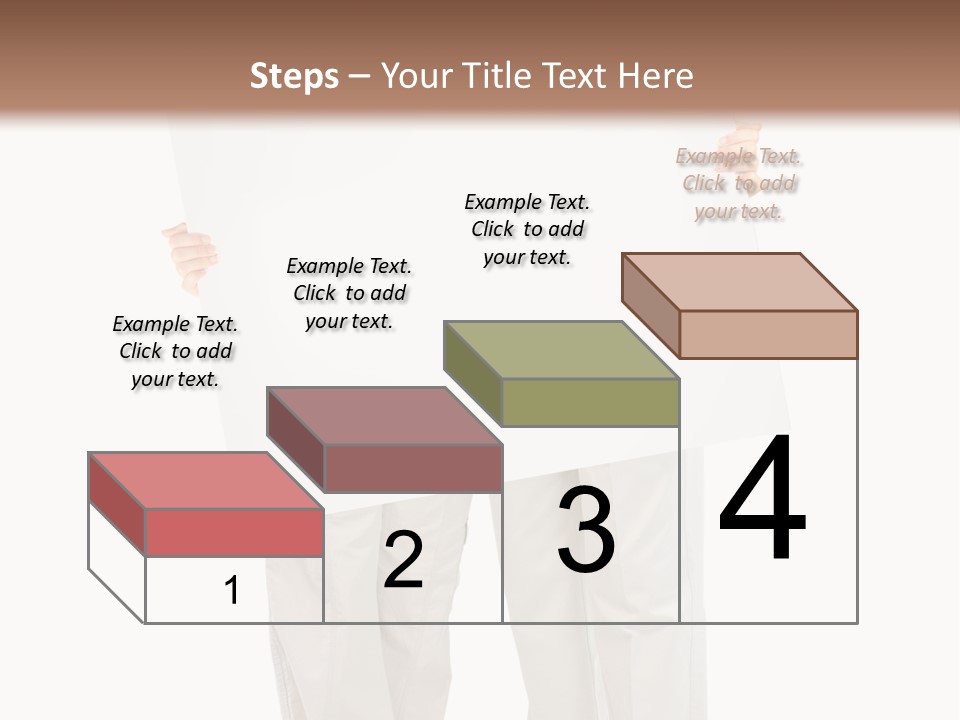 Steps – Your Title Text Here

Example Text. Click to add your text.

Example Text. Click to add your text.

Example Text. Click to add your text.

Example Text. Click to add your text.

1

2

3

4